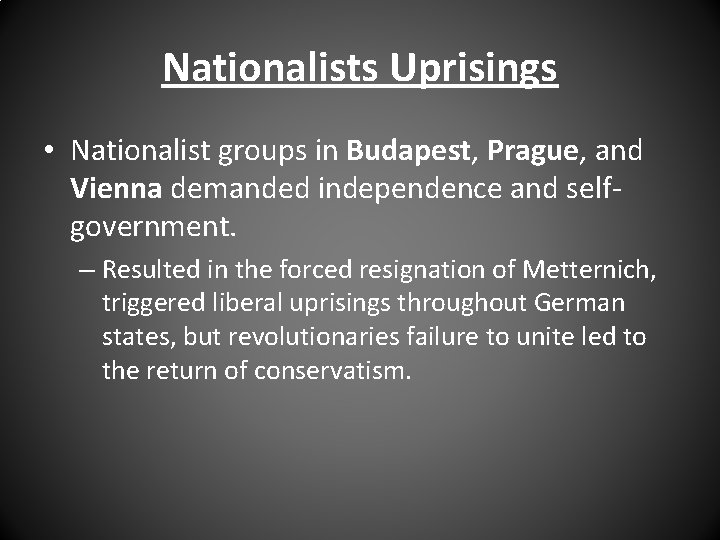 Nationalists Uprisings

• Nationalist groups in Budapest, Prague, and Vienna demanded independence and self-government.

– Resulted in the forced resignation of Metternich, triggered liberal uprisings throughout German states, but revolutionaries failure to unite led to the return of conservatism.